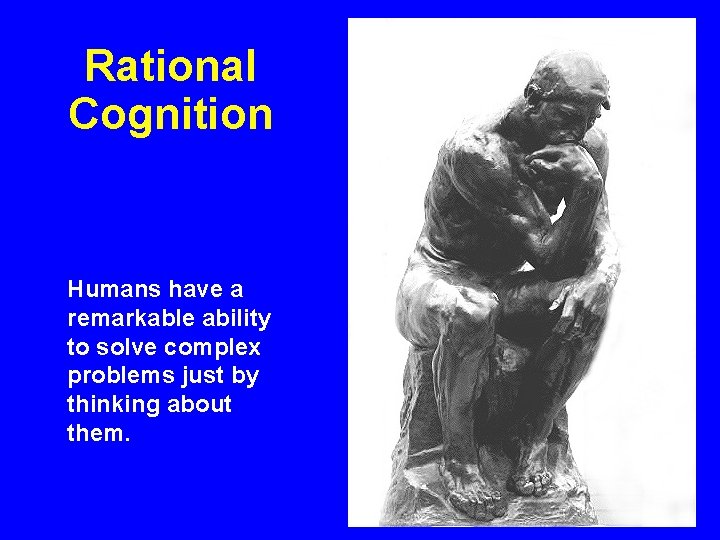 Rational Cognition

Humans have a remarkable ability to solve complex problems just by thinking about them.